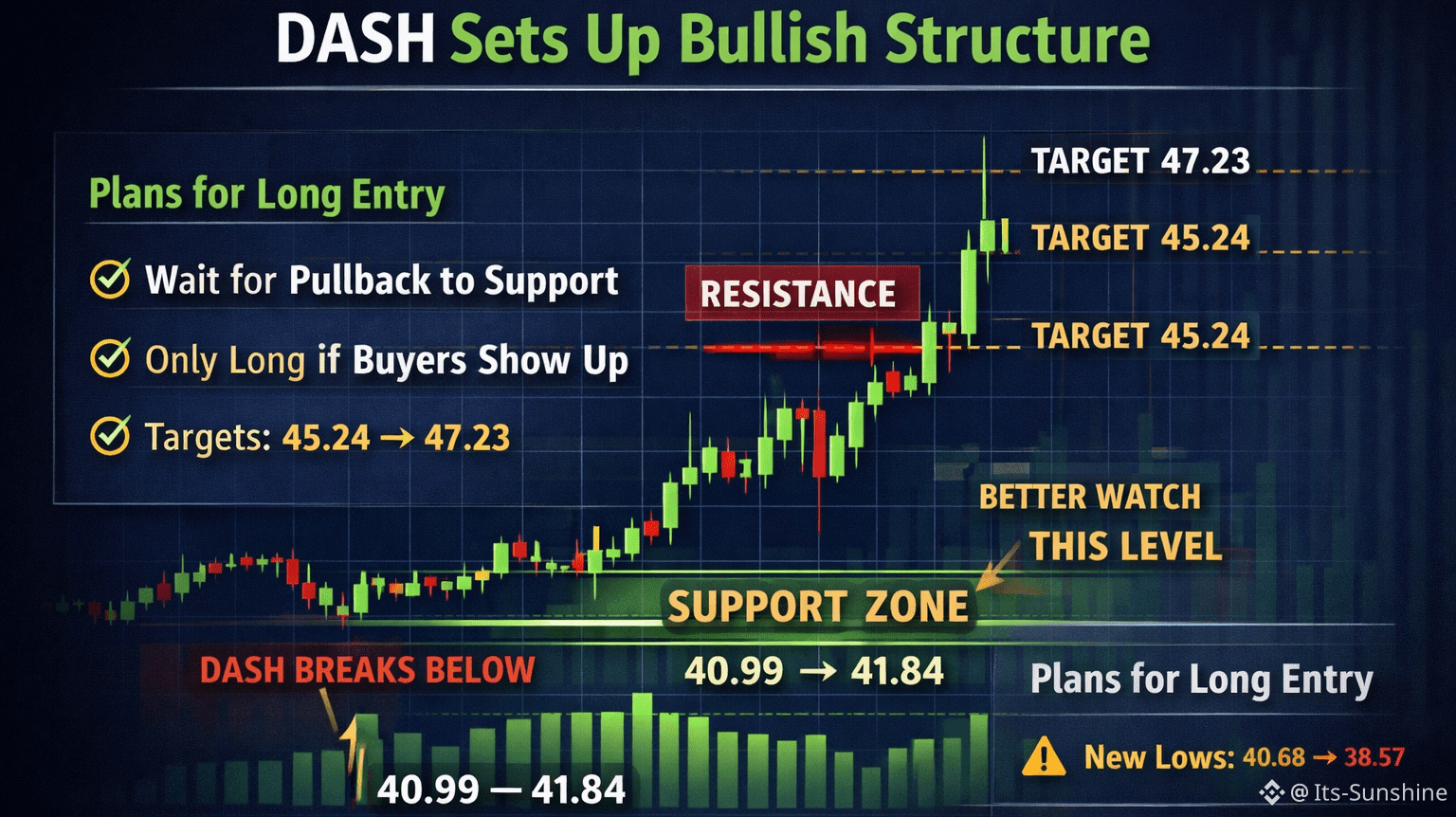 DASH Sets Up Bullish Structure

Plans for Long Entry

Wait for Pullback to Support

Only Long if Buyers Show Up

Targets: 45.24 → 47.23

RESISTANCE

TARGET 47.23

TARGET 45.24

TARGET 45.24

BETTER WATCH THIS LEVEL

SUPPORT ZONE

40.99 → 41.84

DASH BREAKS BELOW

40.99 — 41.84

Plans for Long Entry

New Lows: 40.68 → 38.57

@ Its-Sunshine